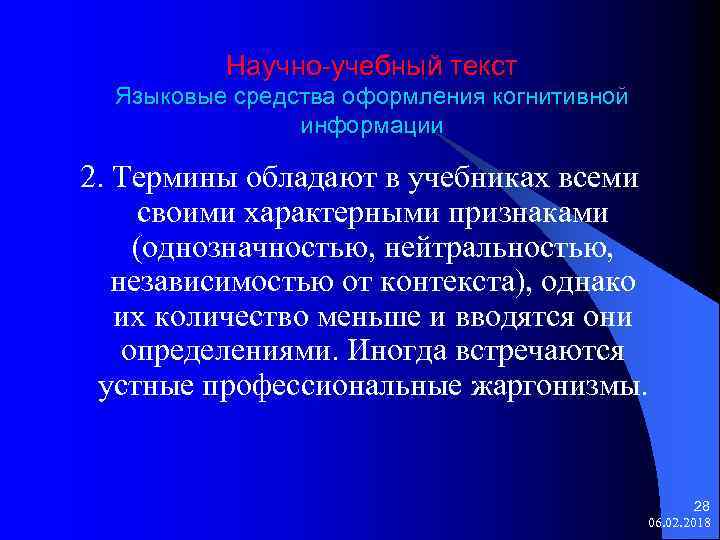 Научно-учебный текст
Языковые средства оформления когнитивной информации

2. Термины обладают в учебниках всеми своими характерными признаками (однозначностью, нейтральностью, независимостью от контекста), однако их количество меньше и вводятся они определениями. Иногда встречаются устные профессиональные жаргонизмы.

28
06.02.2018